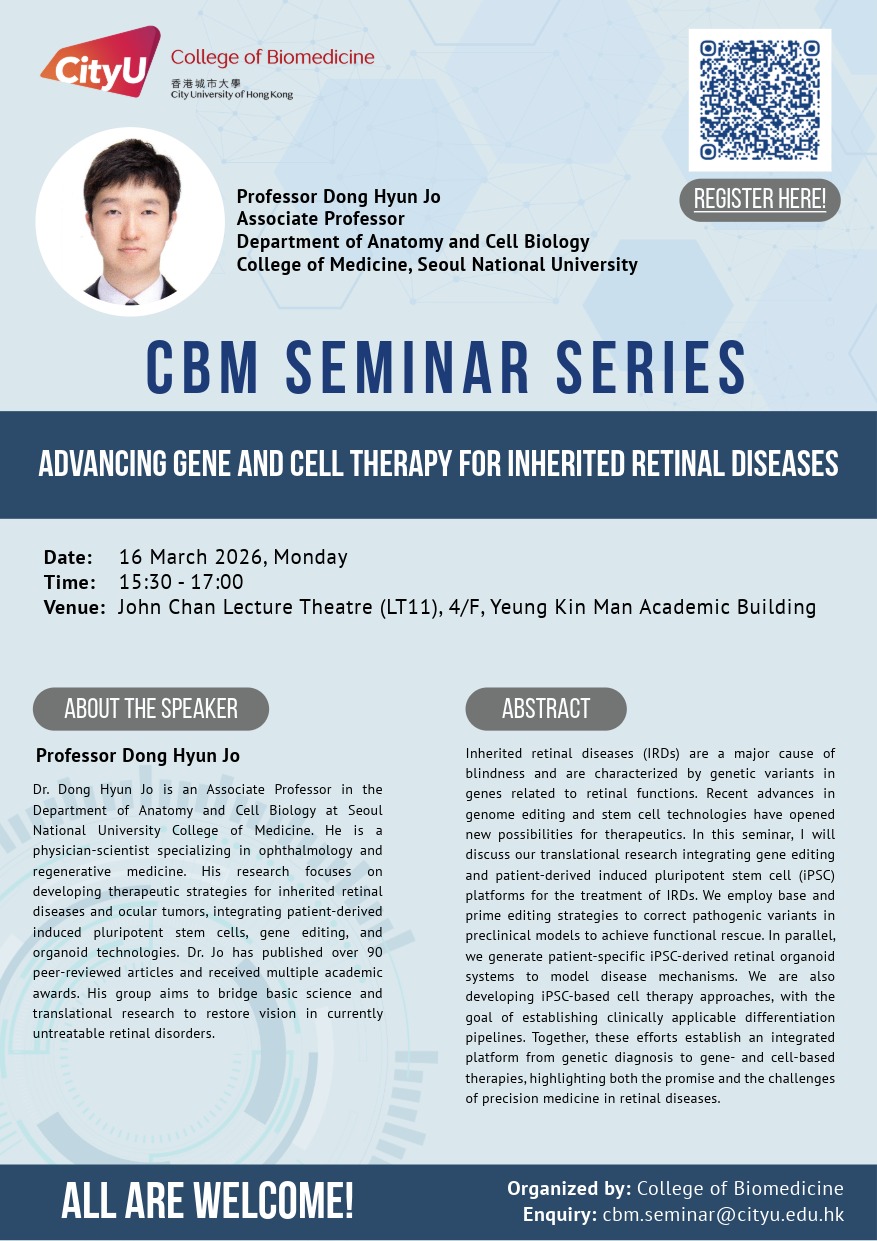 CityU College of Biomedicine
香港城市大學
City University of Hong Kong

REGISTER HERE!

Professor Dong Hyun Jo
Associate Professor
Department of Anatomy and Cell Biology
College of Medicine, Seoul National University

CBM SEMINAR SERIES

ADVANCING GENE AND CELL THERAPY FOR INHERITED RETINAL DISEASES

Date: 16 March 2026, Monday
Time: 15:30 - 17:00
Venue: John Chan Lecture Theatre (LT11), 4/F, Yeung Kin Man Academic Building

ABOUT THE SPEAKER

Professor Dong Hyun Jo

Dr. Dong Hyun Jo is an Associate Professor in the Department of Anatomy and Cell Biology at Seoul National University College of Medicine. He is a physician-scientist specializing in ophthalmology and regenerative medicine. His research focuses on developing therapeutic strategies for inherited retinal diseases and ocular tumors, integrating patient-derived induced pluripotent stem cells, gene editing, and organoid technologies. Dr. Jo has published over 90 peer-reviewed articles and received multiple academic awards. His group aims to bridge basic science and translational research to restore vision in currently untreatable retinal disorders.

ABSTRACT

Inherited retinal diseases (IRDs) are a major cause of blindness and are characterized by genetic variants in genes related to retinal functions. Recent advances in genome editing and stem cell technologies have opened new possibilities for therapeutics. In this seminar, I will discuss our translational research integrating gene editing and patient-derived induced pluripotent stem cell (iPSC) platforms for the treatment of IRDs. We employ base and prime editing strategies to correct pathogenic variants in preclinical models to achieve functional rescue. In parallel, we generate patient-specific iPSC-derived retinal organoid systems to model disease mechanisms. We are also developing iPSC-based cell therapy approaches, with the goal of establishing clinically applicable differentiation pipelines. Together, these efforts establish an integrated platform from genetic diagnosis to gene- and cell-based therapies, highlighting both the promise and the challenges of precision medicine in retinal diseases.

ALL ARE WELCOME!

Organized by: College of Biomedicine
Enquiry: cbm.seminar@cityu.edu.hk